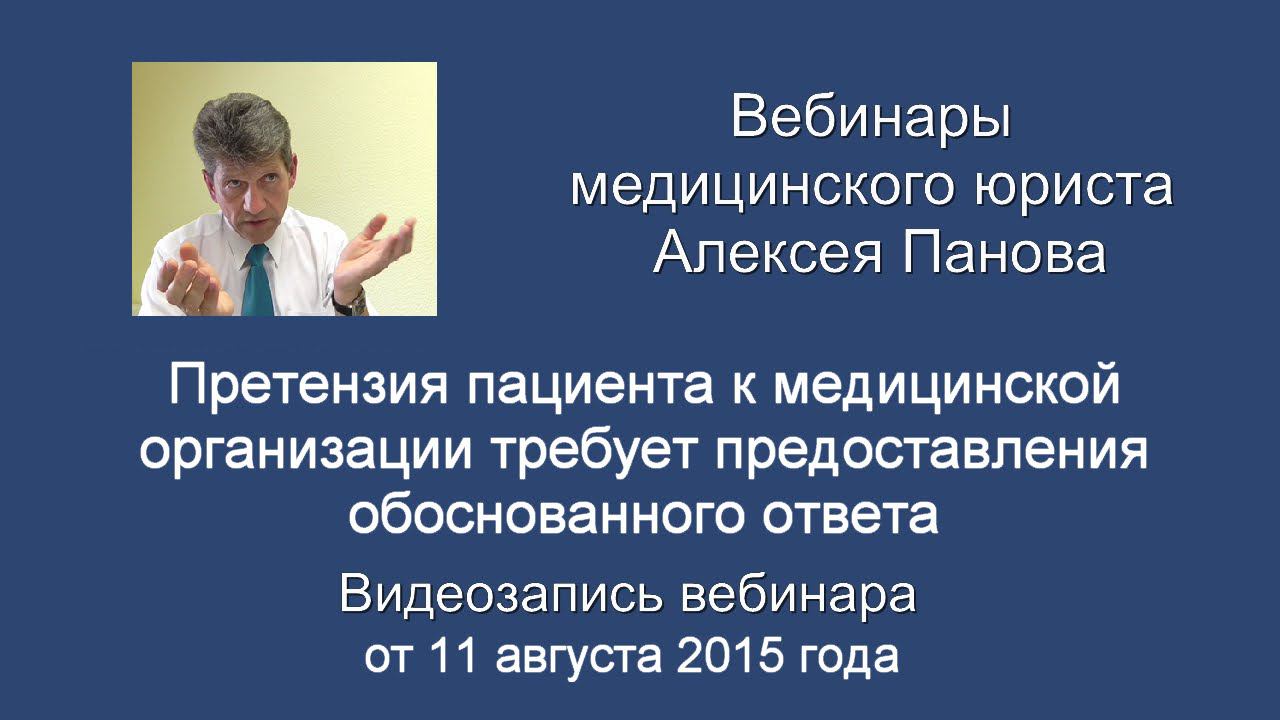 Вебинары медицинского юриста Алексея Панова

Претензия пациента к медицинской организации требует предоставления обоснованного ответа

Видеозапись вебинара от 11 августа 2015 года